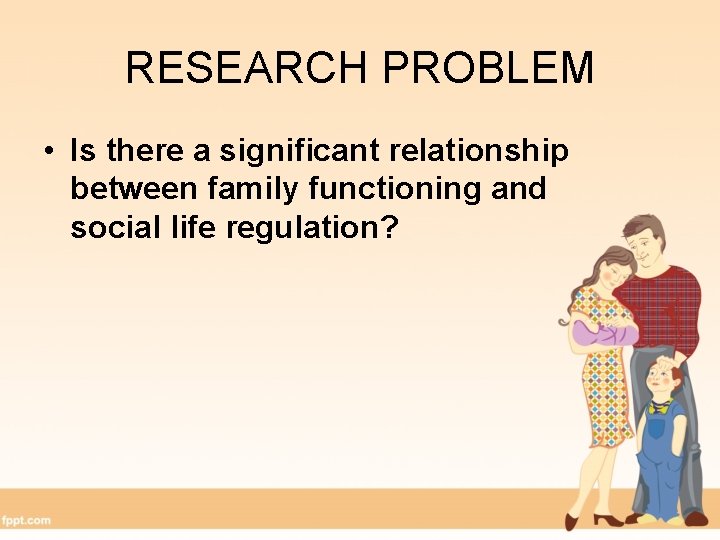 RESEARCH PROBLEM

• Is there a significant relationship between family functioning and social life regulation?

fppt.com